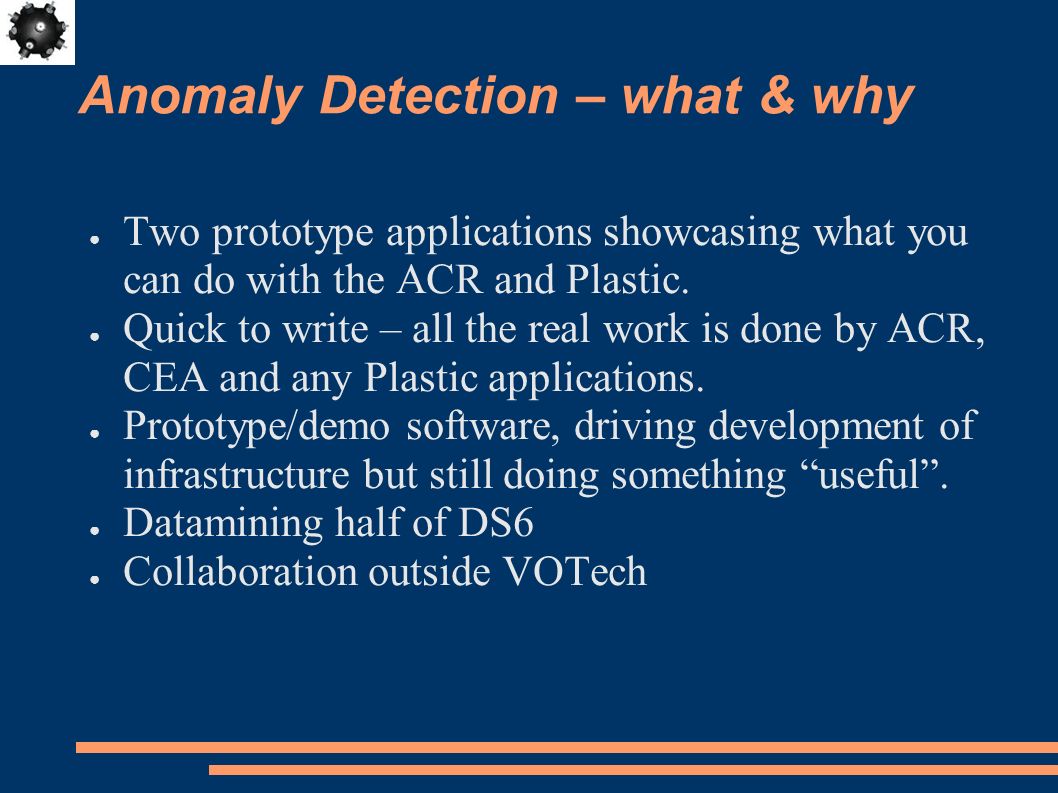 Anomaly Detection – what & why

● Two prototype applications showcasing what you can do with the ACR and Plastic.
● Quick to write – all the real work is done by ACR, CEA and any Plastic applications.
● Prototype/demo software, driving development of infrastructure but still doing something “useful”.
● Datamining half of DS6
● Collaboration outside VOTech